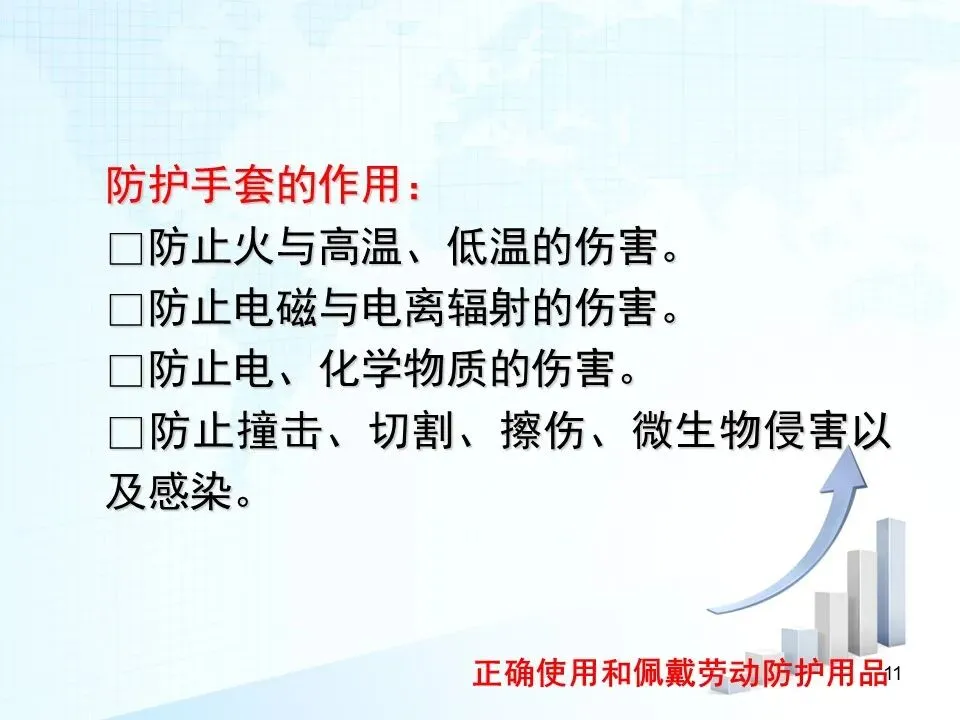 防护手套的作用：

□防止火与高温、低温的伤害。

□防止电磁与电离辐射的伤害。

□防止电、化学物质的伤害。

□防止撞击、切割、擦伤、微生物侵害以及感染。

正确使用和佩戴劳动防护用品

11